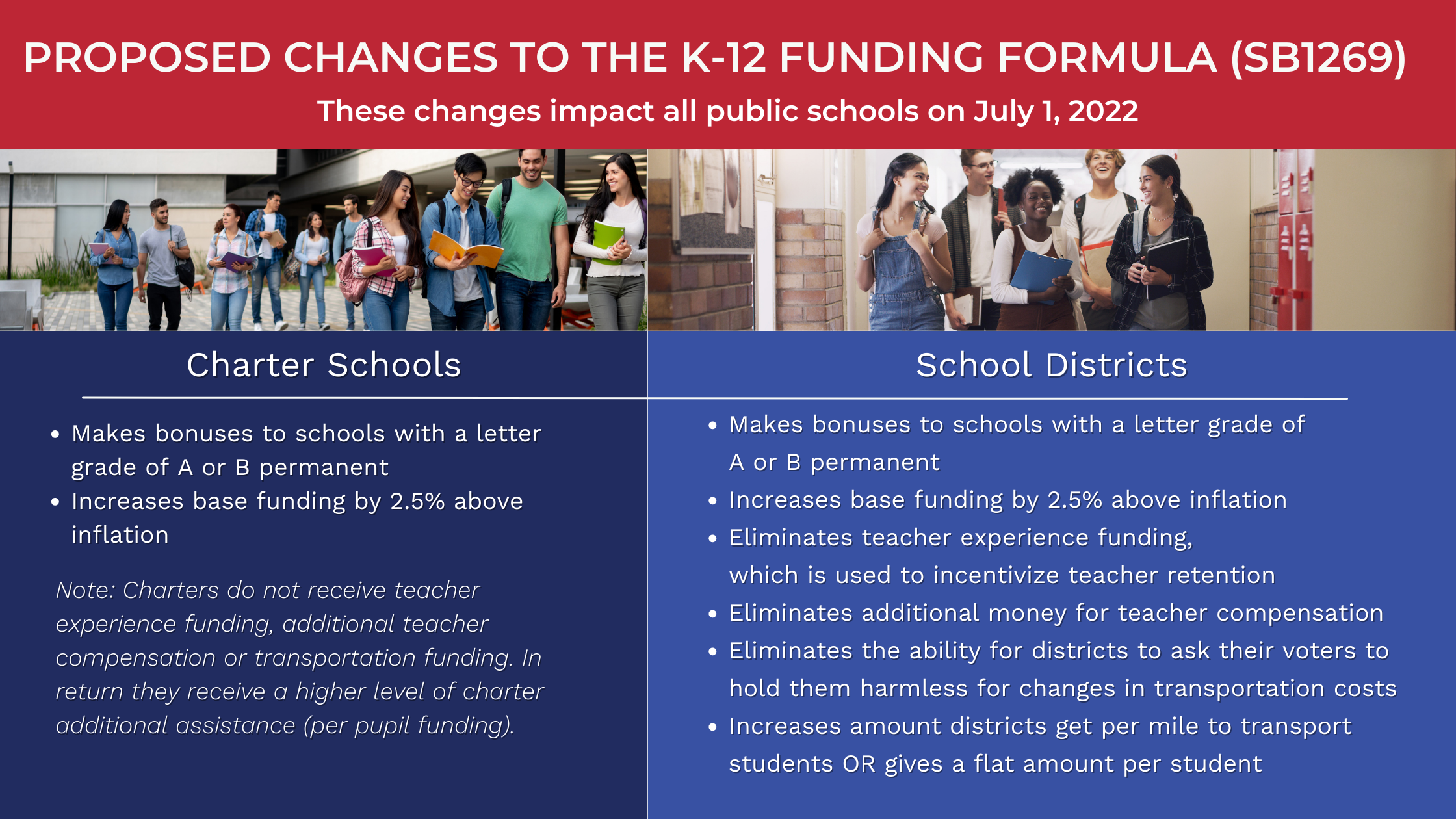 PROPOSED CHANGES TO THE K-12 FUNDING FORMULA (SB1269)

These changes impact all public schools on July 1, 2022

Charter Schools

- Makes bonuses to schools with a letter grade of A or B permanent
- Increases base funding by 2.5% above inflation

Note: Charters do not receive teacher experience funding, additional teacher compensation or transportation funding. In return they receive a higher level of charter additional assistance (per pupil funding).

School Districts

- Makes bonuses to schools with a letter grade of A or B permanent
- Increases base funding by 2.5% above inflation
- Eliminates teacher experience funding, which is used to incentivize teacher retention
- Eliminates additional money for teacher compensation
- Eliminates the ability for districts to ask their voters to hold them harmless for changes in transportation costs
- Increases amount districts get per mile to transport students OR gives a flat amount per student